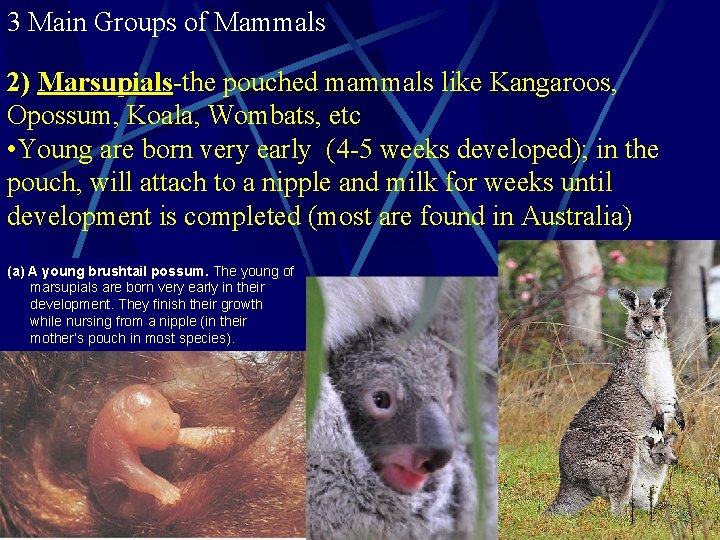 3 Main Groups of Mammals

2) Marsupials-the pouched mammals like Kangaroos, Opossum, Koala, Wombats, etc
•Young are born very early (4-5 weeks developed); in the pouch, will attach to a nipple and milk for weeks until development is completed (most are found in Australia)

(a) A young brushtail possum. The young of marsupials are born very early in their development. They finish their growth while nursing from a nipple (in their mother's pouch in most species).